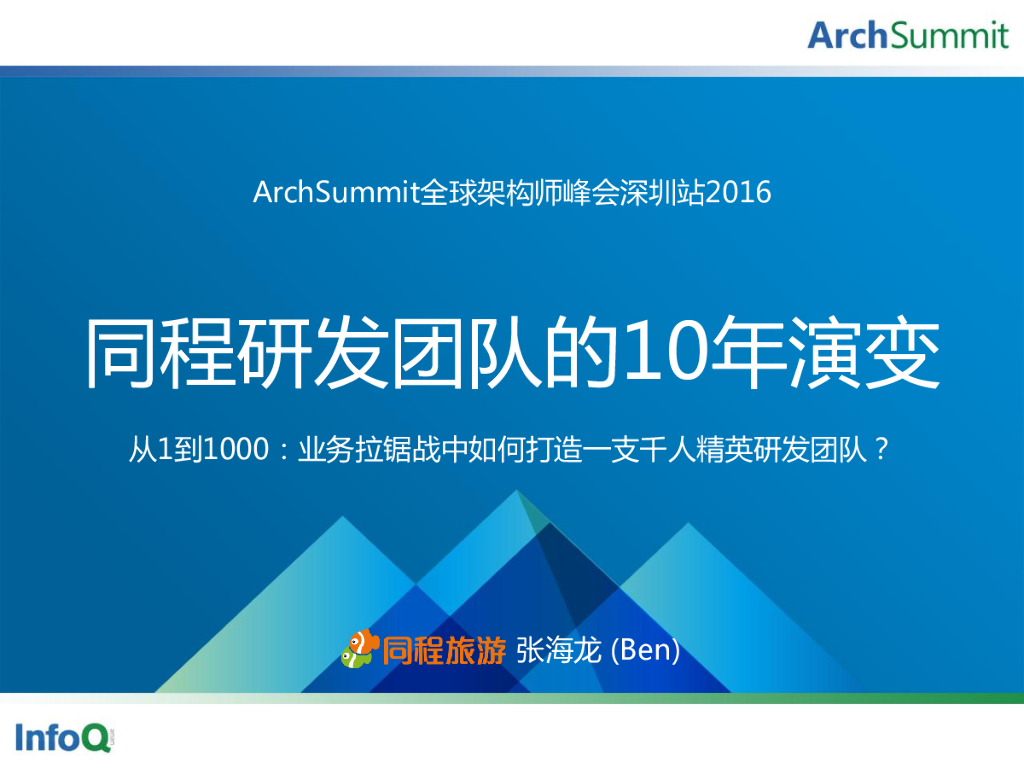 ArchSummit

ArchSummit全球架构师峰会深圳站2016

同程研发团队的10年演变

从1到1000：业务拉锯战中如何打造一支千人精英研发团队？

同程旅游 张海龙 (Ben)

InfoQ